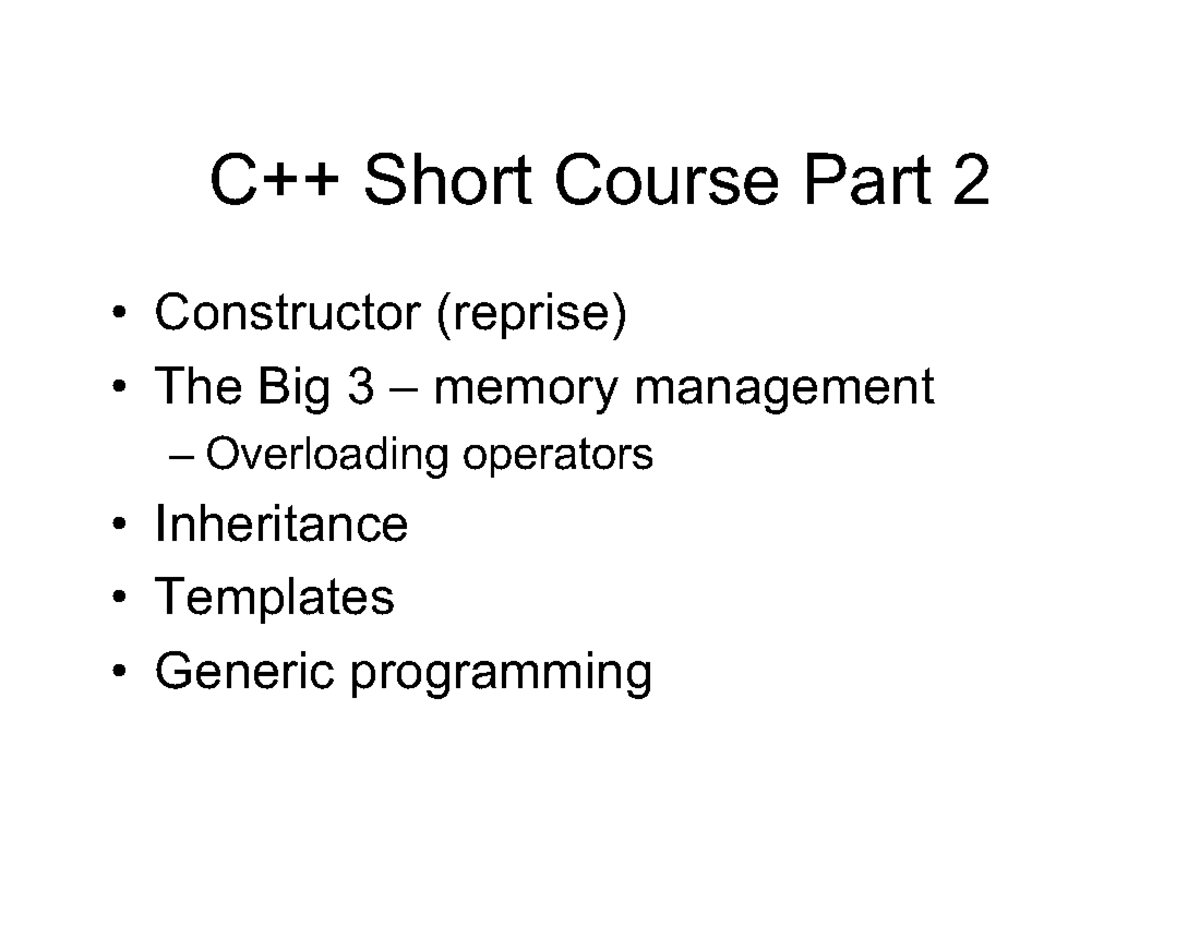 C++ Short Course Part 2

• Constructor (reprise)
• The Big 3 – memory management
– Overloading operators
• Inheritance
• Templates
• Generic programming